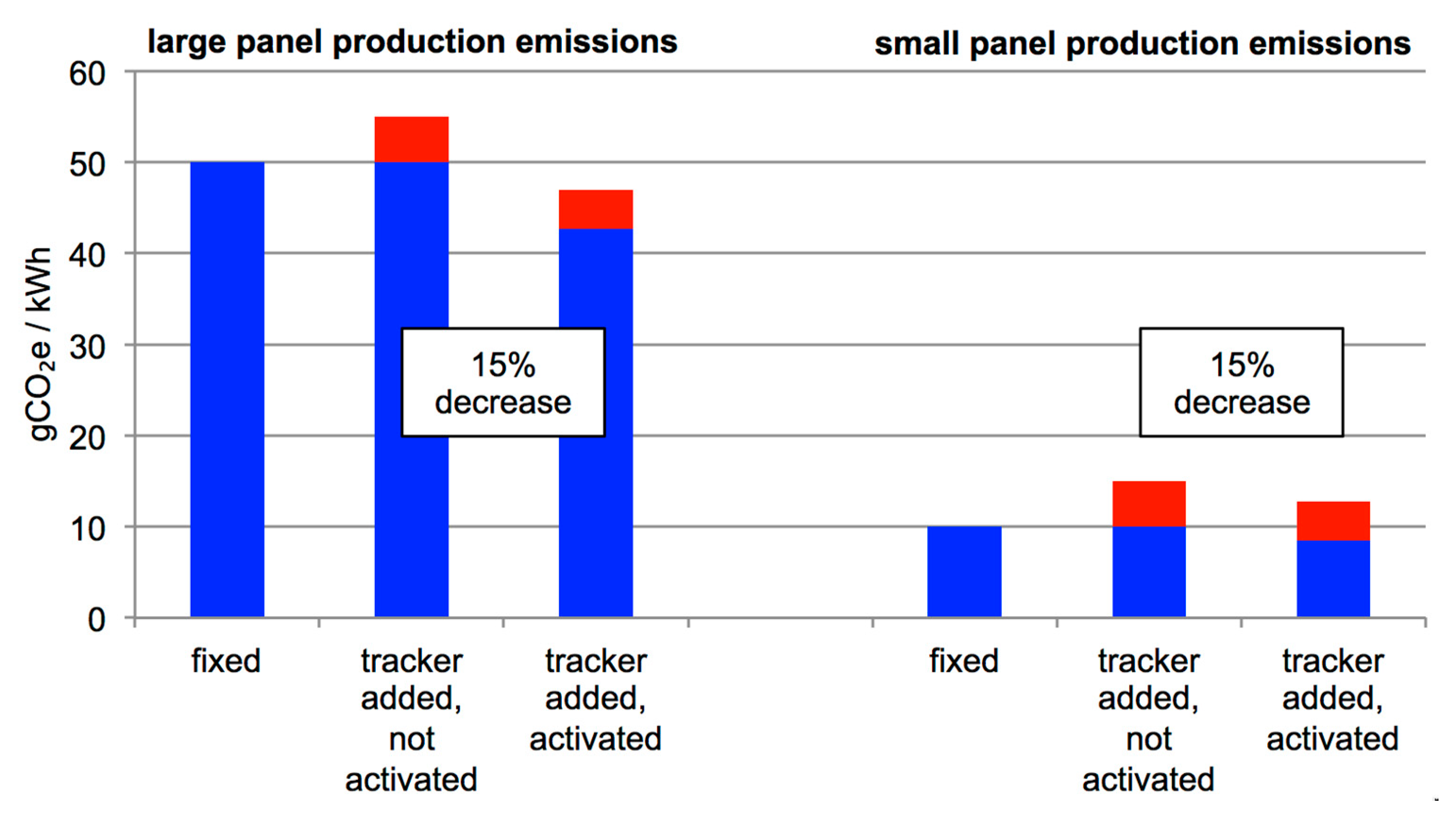 large panel production emissions

small panel production emissions

$gCO_2e$ / kWh

60
50
40
30
20
10
0

15% decrease

15% decrease

fixed

tracker added, not activated

tracker added, activated

fixed

tracker added, not activated

tracker added, activated